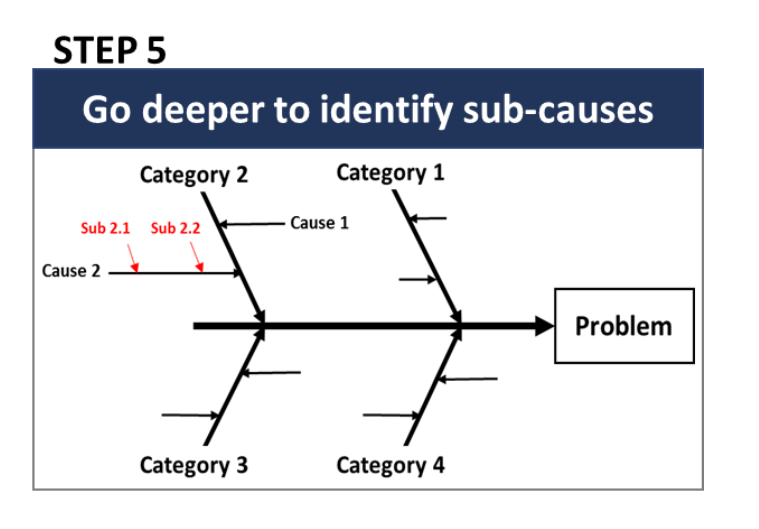 STEP 5

Go deeper to identify sub-causes

Category 2

Category 1

Sub 2.1

Sub 2.2

Cause 1

Cause 2

Problem

Category 3

Category 4